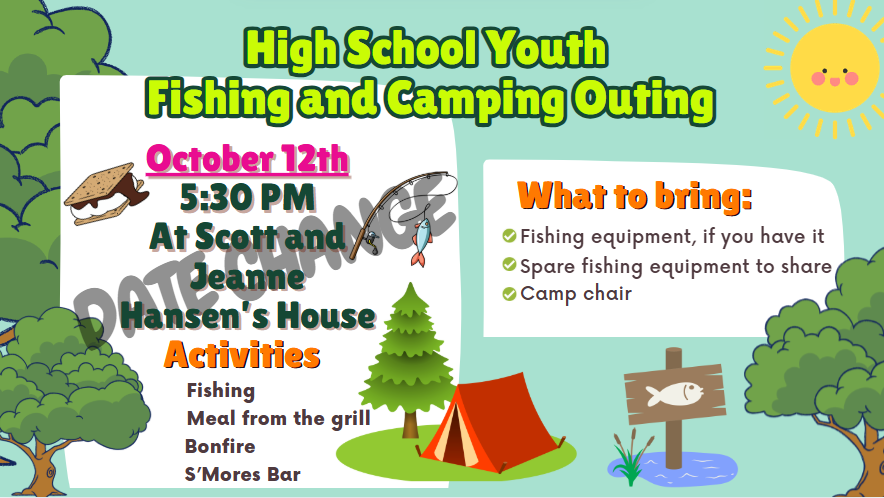 High School Youth
Fishing and Camping Outing

October 12th
5:30 PM
At Scott and Jeanne Hansen's House

DATE CHANGE

Activities
Fishing
Meal from the grill
Bonfire
S'Mores Bar

What to bring:
Fishing equipment, if you have it
Spare fishing equipment to share
Camp chair